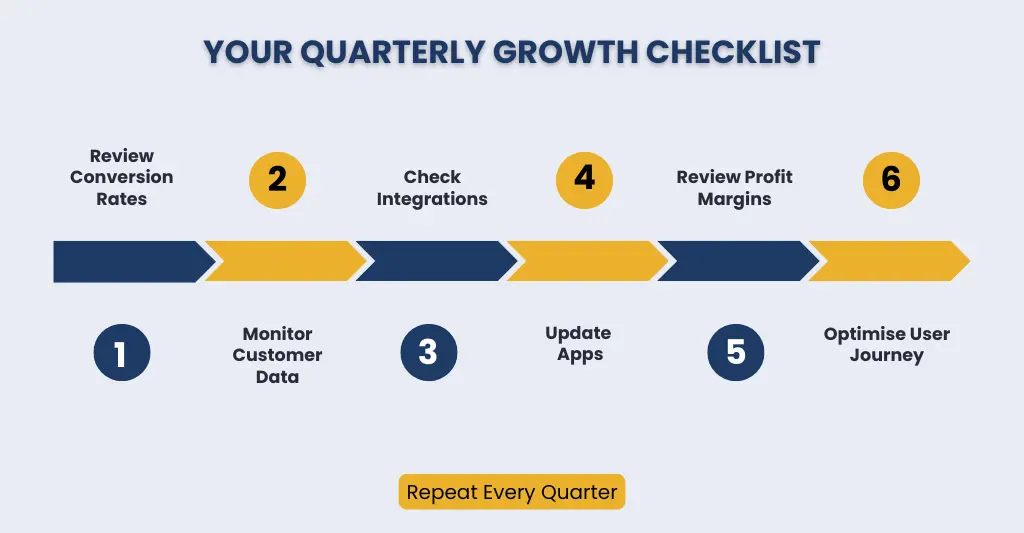 YOUR QUARTERLY GROWTH CHECKLIST

1
Review Conversion Rates

2
Monitor Customer Data

3
Check Integrations

4
Update Apps

5
Review Profit Margins

6
Optimise User Journey

Repeat Every Quarter